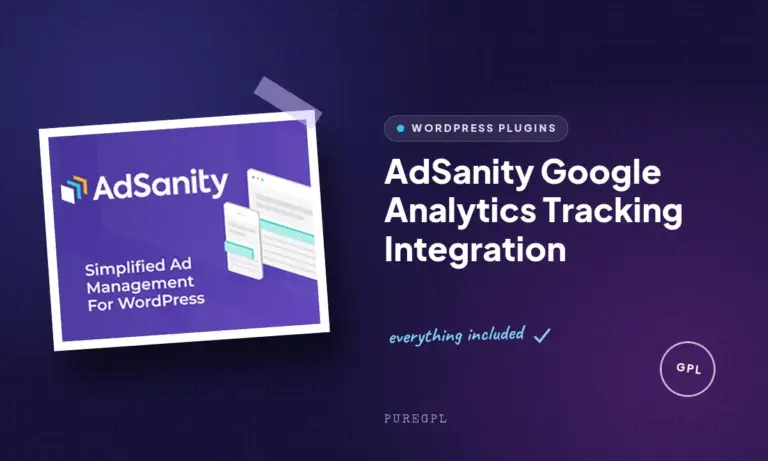 AdSanity

Simplified Ad Management For WordPress

WORDPRESS PLUGINS

AdSanity Google Analytics Tracking Integration

everything included ✓

GPL

PUREGPL